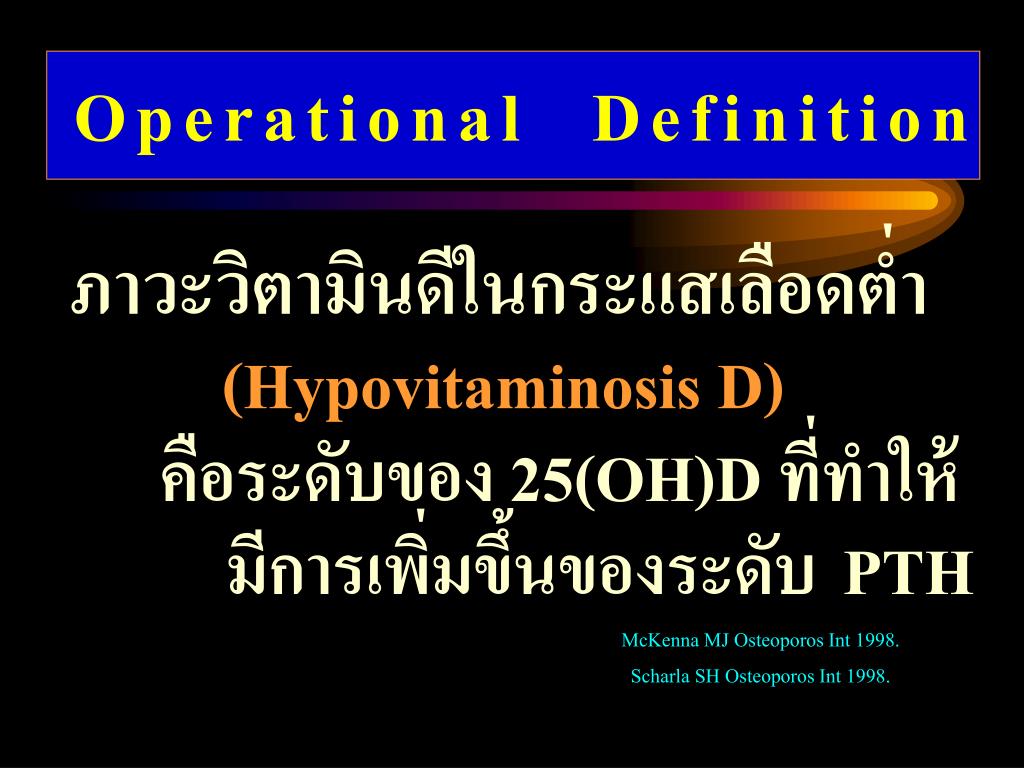 Operational Definition

ภาวะวิตามินดีในกระแสเลือดต่ำ (Hypovitaminosis D) คือระดับของ 25(OH)D ที่ทำให้มีการเพิ่มขึ้นของระดับ PTH

McKenna MJ Osteoporos Int 1998.
Scharla SH Osteoporos Int 1998.